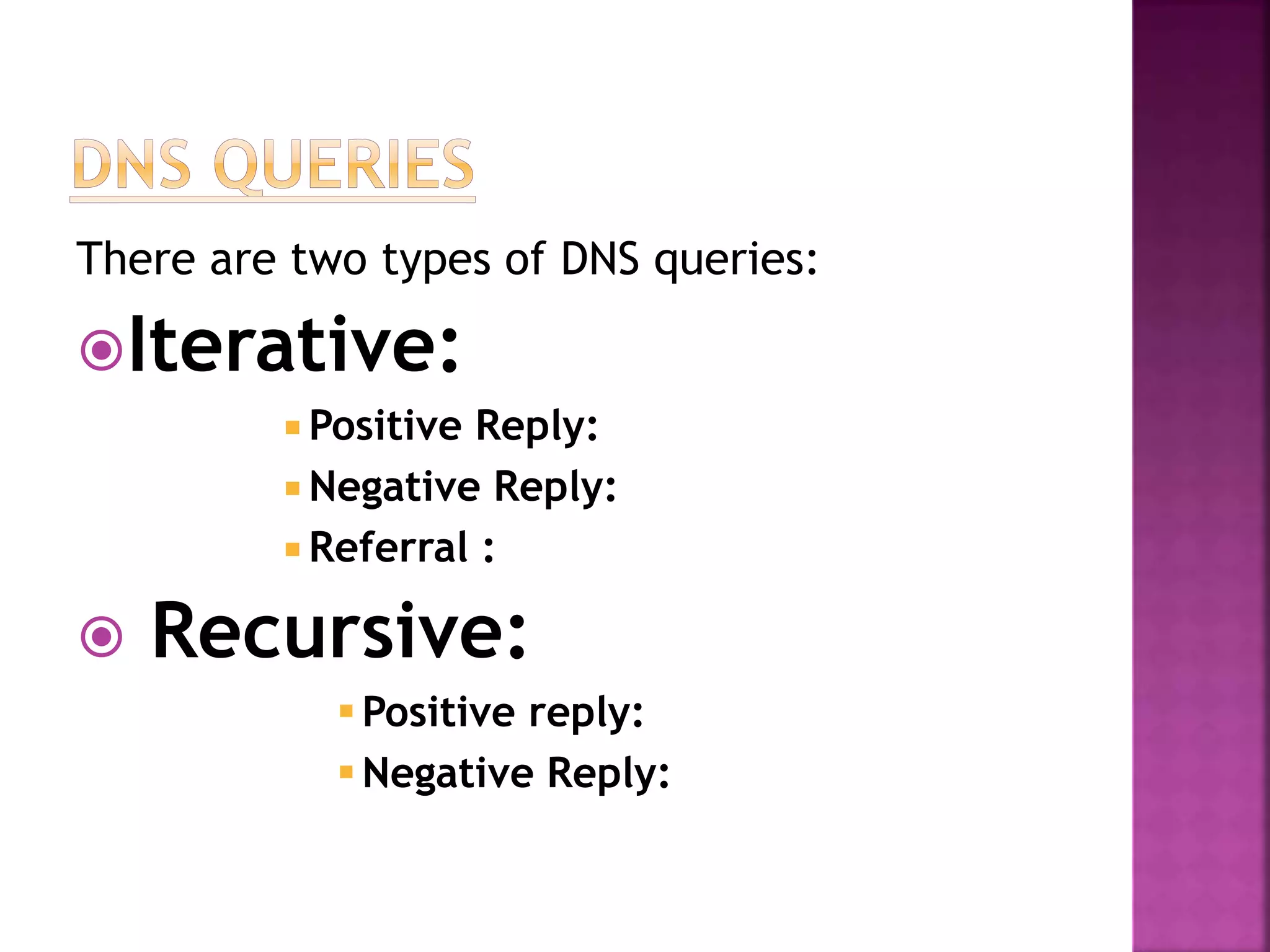 DNS QUERIES

There are two types of DNS queries:

Iterative:

Positive Reply:
Negative Reply:
Referral :

Recursive:

Positive reply:
Negative Reply: